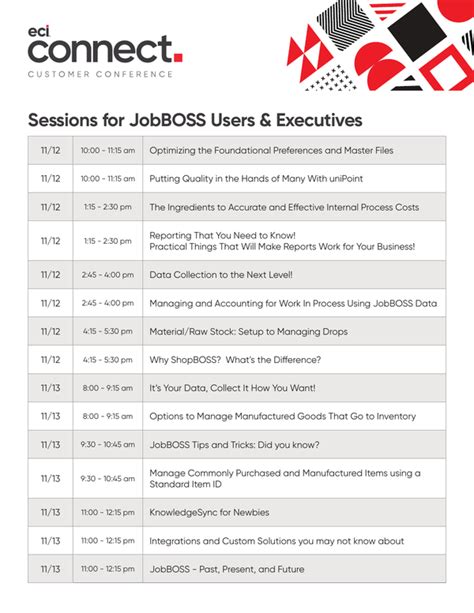 eci
connect.
CUSTOMER CONFERENCE

Sessions for JobBOSS Users & Executives

| 11/12 | 10:00 - 11:15 am | Optimizing the Foundational Preferences and Master Files |
|---|---|---|
| 11/12 | 10:00 - 11:15 am | Putting Quality in the Hands of Many With uniPoint |
| 11/12 | 1:15 - 2:30 pm | The Ingredients to Accurate and Effective Internal Process Costs |
| 11/12 | 1:15 - 2:30 pm | Reporting That You Need to Know! Practical Things That Will Make Reports Work for Your Business! |
| 11/12 | 2:45 - 4:00 pm | Data Collection to the Next Level! |
| 11/12 | 2:45 - 4:00 pm | Managing and Accounting for Work In Process Using JobBOSS Data |
| 11/12 | 4:15 - 5:30 pm | Material/Raw Stock: Setup to Managing Drops |
| 11/12 | 4:15 - 5:30 pm | Why ShopBOSS? What's the Difference? |
| 11/13 | 8:00 - 9:15 am | It's Your Data, Collect It How You Want! |
| 11/13 | 8:00 - 9:15 am | Options to Manage Manufactured Goods That Go to Inventory |
| 11/13 | 9:30 - 10:45 am | JobBOSS Tips and Tricks: Did you know? |
| 11/13 | 9:30 - 10:45 am | Manage Commonly Purchased and Manufactured Items using a Standard Item ID |
| 11/13 | 11:00 - 12:15 pm | KnowledgeSync for Newbies |
| 11/13 | 11:00 - 12:15 pm | Integrations and Custom Solutions you may not know about |
| 11/13 | 11:00 - 12:15 pm | JobBOSS - Past, Present, and Future |